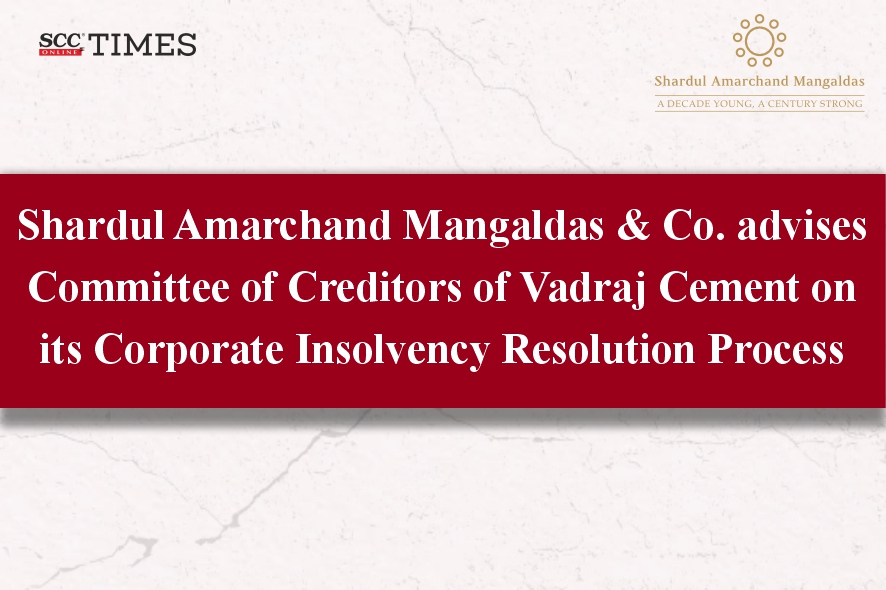 SCC ONLINE TIMES

Shardul Amarchand Mangaldas
A DECADE YOUNG, A CENTURY STRONG

Shardul Amarchand Mangaldas & Co. advises Committee of Creditors of Vadraj Cement on its Corporate Insolvency Resolution Process